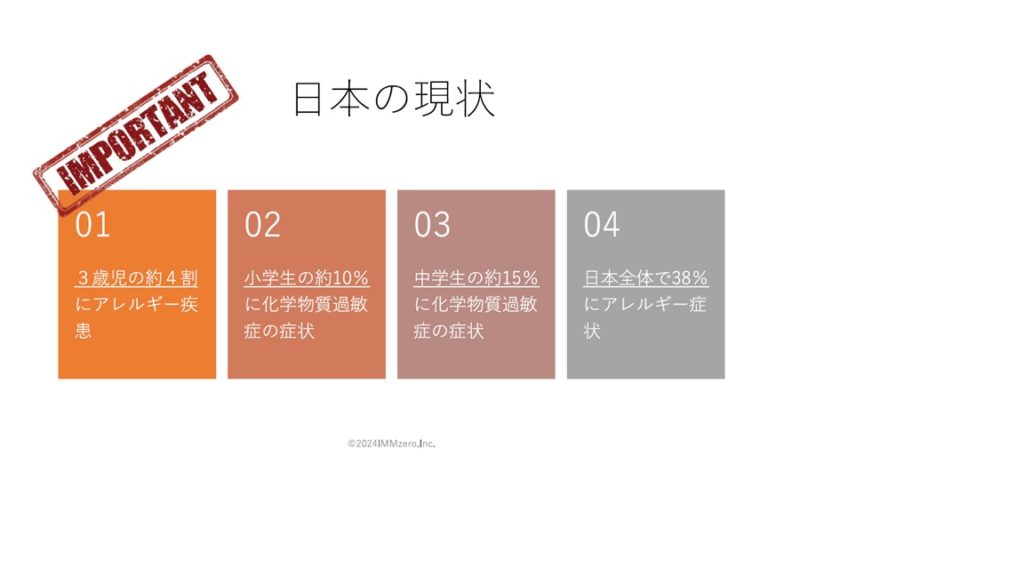 IMPORTANT

日本の現状

01

３歳児の約４割にアレルギー疾患

02

小学生の約10%に化学物質過敏症の症状

03

中学生の約15%に化学物質過敏症の症状

04

日本全体で38%にアレルギー症状

©2024IMMzero,Inc.